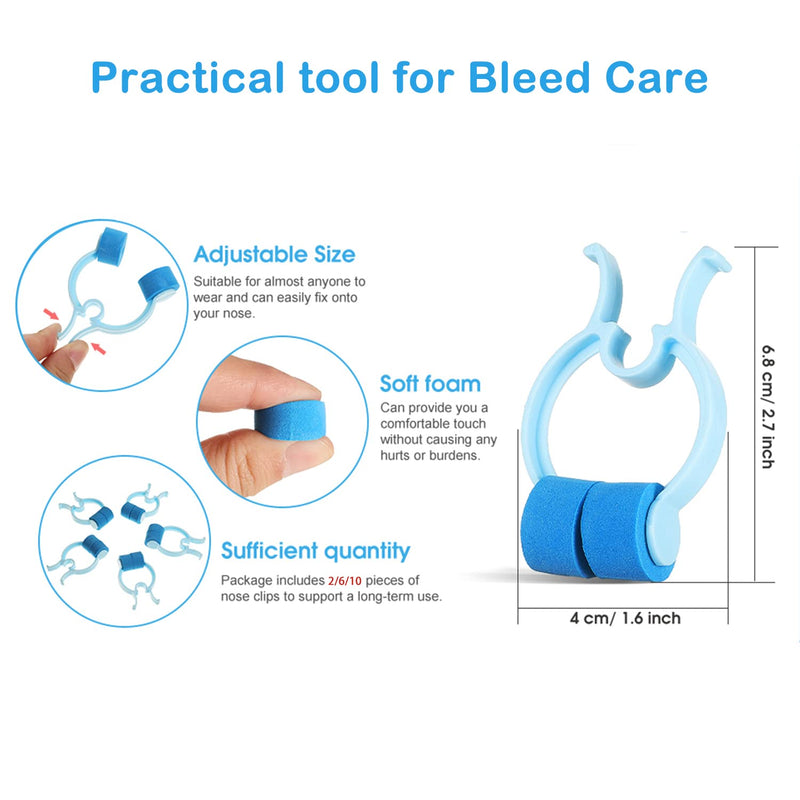 Practical tool for Bleed Care

Adjustable Size
Suitable for almost anyone to wear and can easily fix onto your nose.

Soft foam
Can provide you a comfortable touch without causing any hurts or burdens.

Sufficient quantity
Package includes 2/6/10 pieces of nose clips to support a long-term use.

6.8 cm/ 2.7 inch

4 cm/ 1.6 inch